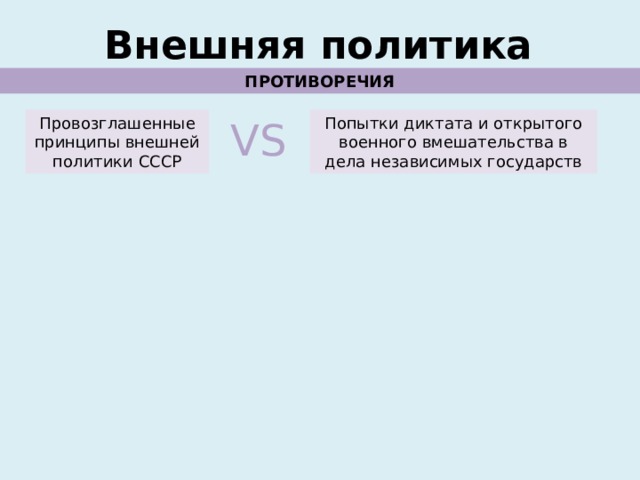 Внешняя политика

ПРОТИВОРЕЧИЯ

Провозглашенные принципы внешней политики СССР

VS

Попытки диктата и открытого военного вмешательства в дела независимых государств